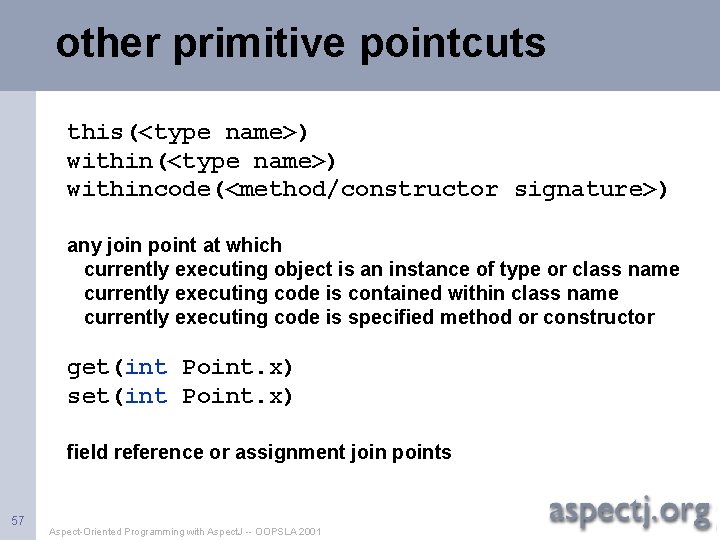 other primitive pointcuts

this(<type name>)
within(<type name>)
withincode(<method/constructor signature>)

any join point at which
currently executing object is an instance of type or class name
currently executing code is contained within class name
currently executing code is specified method or constructor

get(int Point.x)
set(int Point.x)

field reference or assignment join points

57

Aspect-Oriented Programming with AspectJ -- OOPSLA 2001

aspectj.org